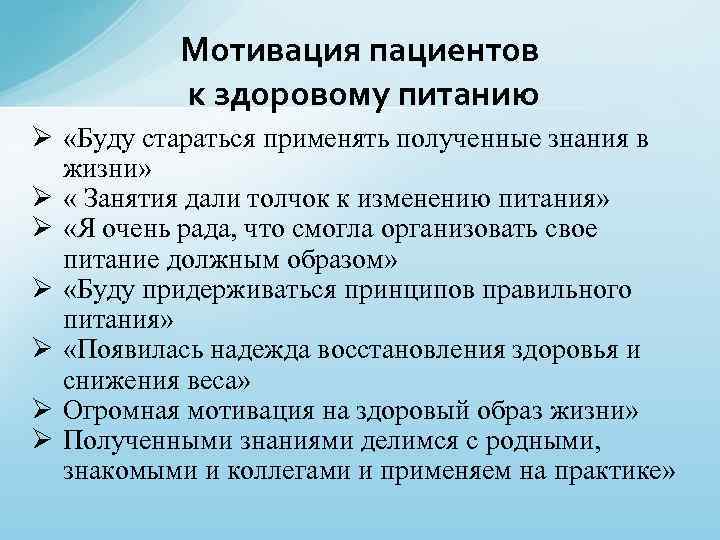 Мотивация пациентов к здоровому питанию

➢ «Буду стараться применять полученные знания в жизни»
➢ « Занятия дали толчок к изменению питания»
➢ «Я очень рада, что смогла организовать свое питание должным образом»
➢ «Буду придерживаться принципов правильного питания»
➢ «Появилась надежда восстановления здоровья и снижения веса»
➢ Огромная мотивация на здоровый образ жизни»
➢ Полученными знаниями делимся с родными, знакомыми и коллегами и применяем на практике»